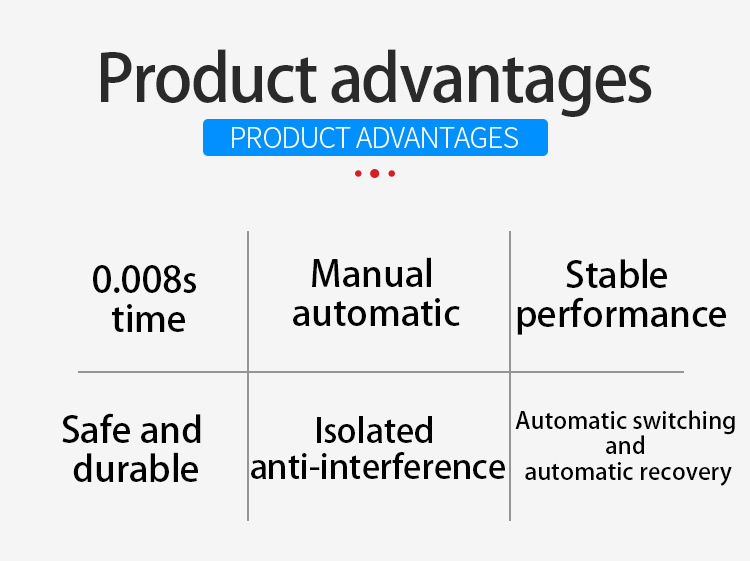 Product advantages

PRODUCT ADVANTAGES

| 0.008s time | Manual automatic | Stable performance |
|---|---|---|
| Safe and durable | Isolated anti-interference | Automatic switching and automatic recovery |